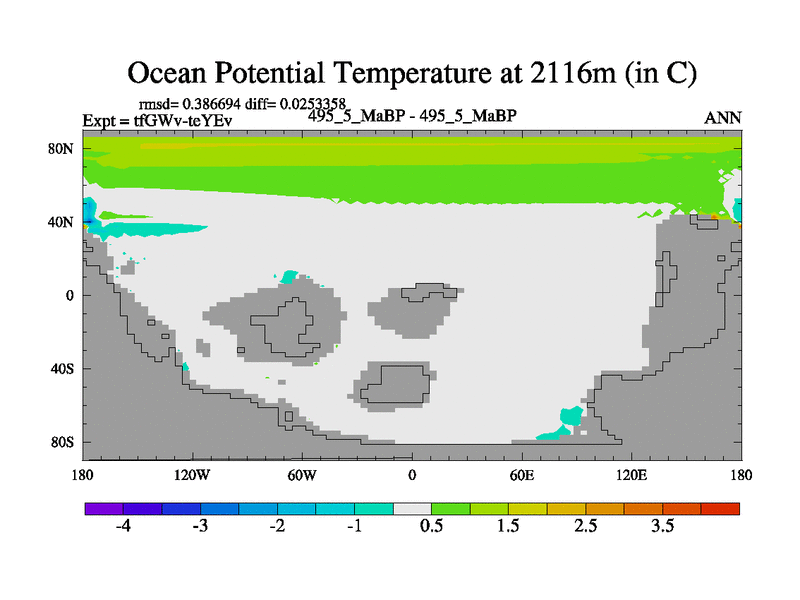 Ocean Potential Temperature at 2116m (in C)

rmsd= 0.386694 diff= 0.0253358
Expt = tfGWv-teYEv
495_5_MaBP - 495_5_MaBP
ANN

80N
40N
0
40S
80S

180
120W
60W
0
60E
120E
180

-4
-3
-2
-1
0.5
1.5
2.5
3.5